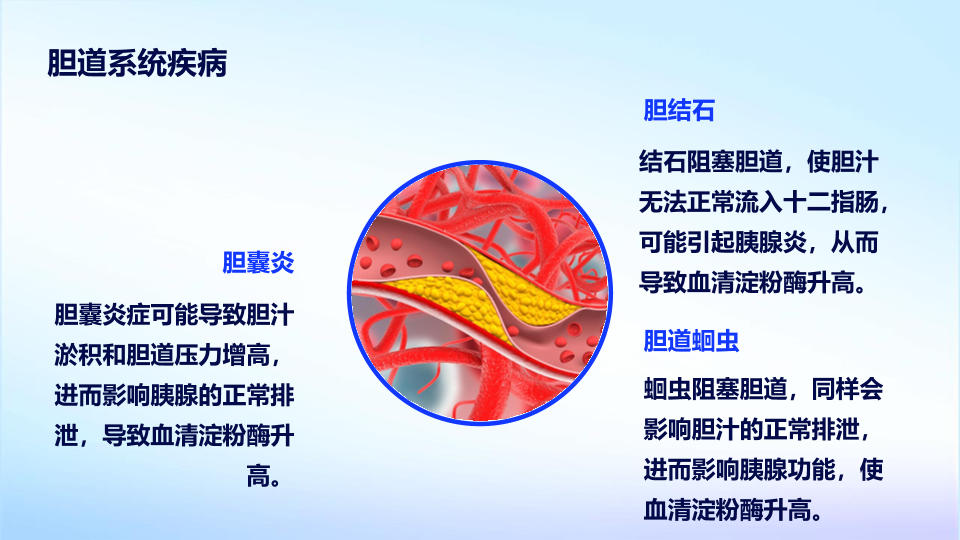 胆道系统疾病

胆囊炎

胆囊炎症可能导致胆汁淤积和胆道压力增高，进而影响胰腺的正常排泄，导致血清淀粉酶升高。

胆结石

结石阻塞胆道，使胆汁无法正常流入十二指肠，可能引起胰腺炎，从而导致血清淀粉酶升高。

胆道蛔虫

蛔虫阻塞胆道，同样会影响胆汁的正常排泄，进而影响胰腺功能，使血清淀粉酶升高。